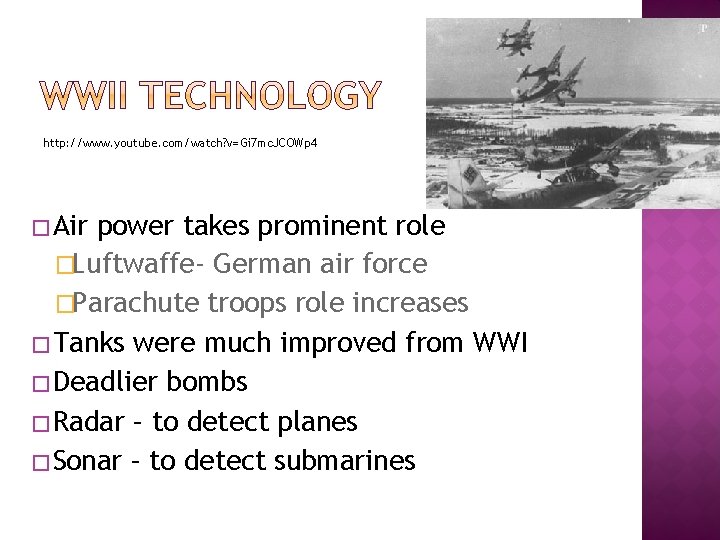 WWII TECHNOLOGY

http://www.youtube.com/watch?v=Gi7mcJCOWp4

□ Air power takes prominent role
□ Luftwaffe- German air force
□ Parachute troops role increases
□ Tanks were much improved from WWI
□ Deadlier bombs
□ Radar – to detect planes
□ Sonar – to detect submarines